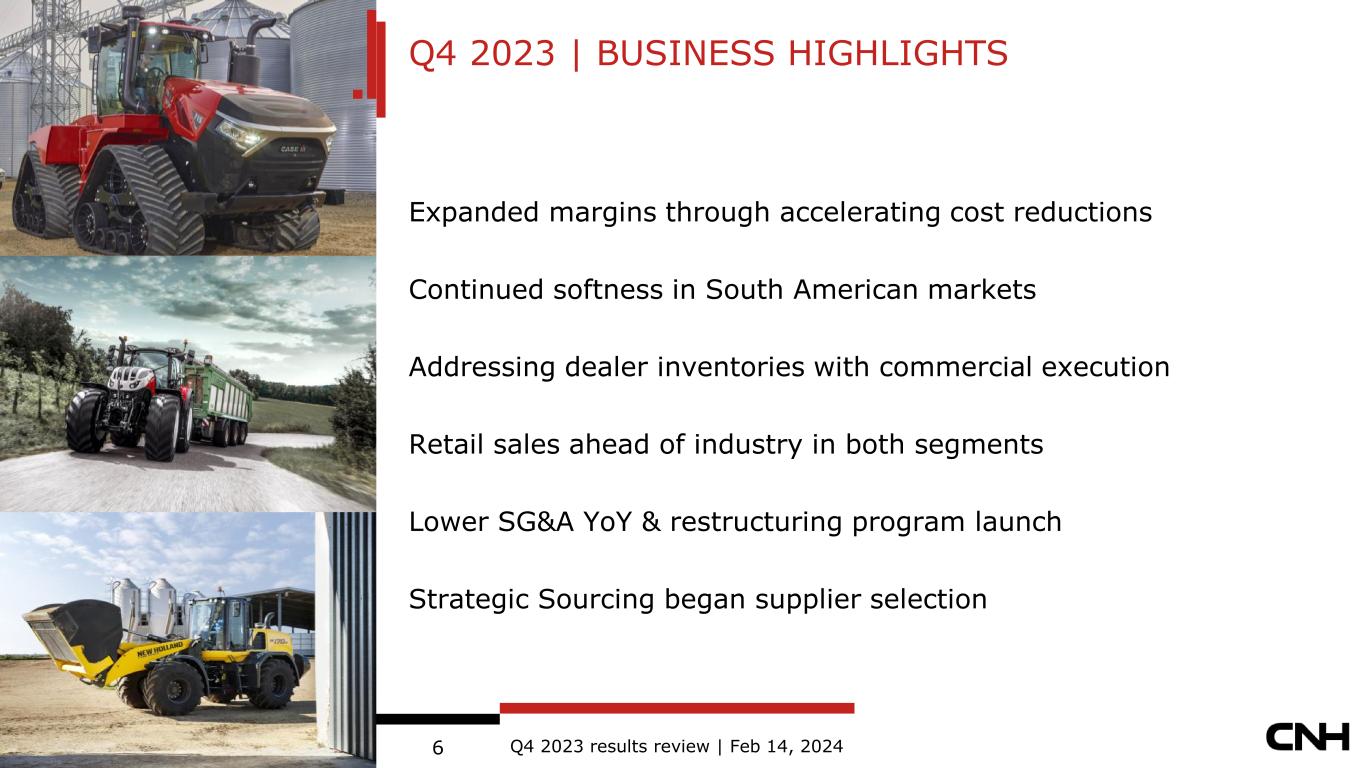 Q4 2023 | BUSINESS HIGHLIGHTS

Expanded margins through accelerating cost reductions

Continued softness in South American markets

Addressing dealer inventories with commercial execution

Retail sales ahead of industry in both segments

Lower SG&A YoY & restructuring program launch

Strategic Sourcing began supplier selection

6 Q4 2023 results review | Feb 14, 2024

CNH